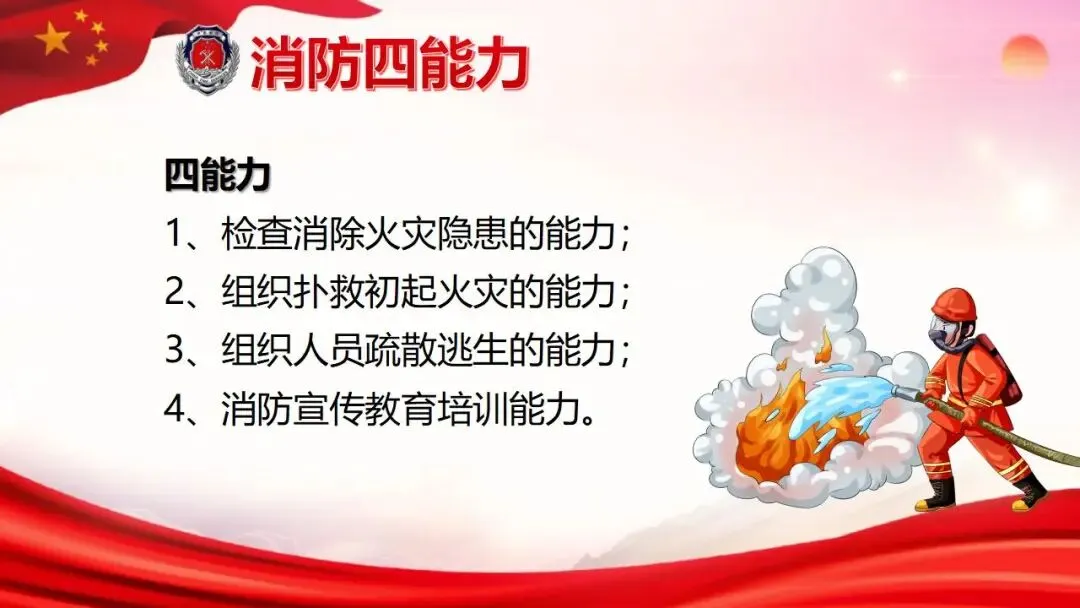 消防四能力

四能力
1、检查消除火灾隐患的能力；
2、组织扑救初起火灾的能力；
3、组织人员疏散逃生的能力；
4、消防宣传教育培训能力。